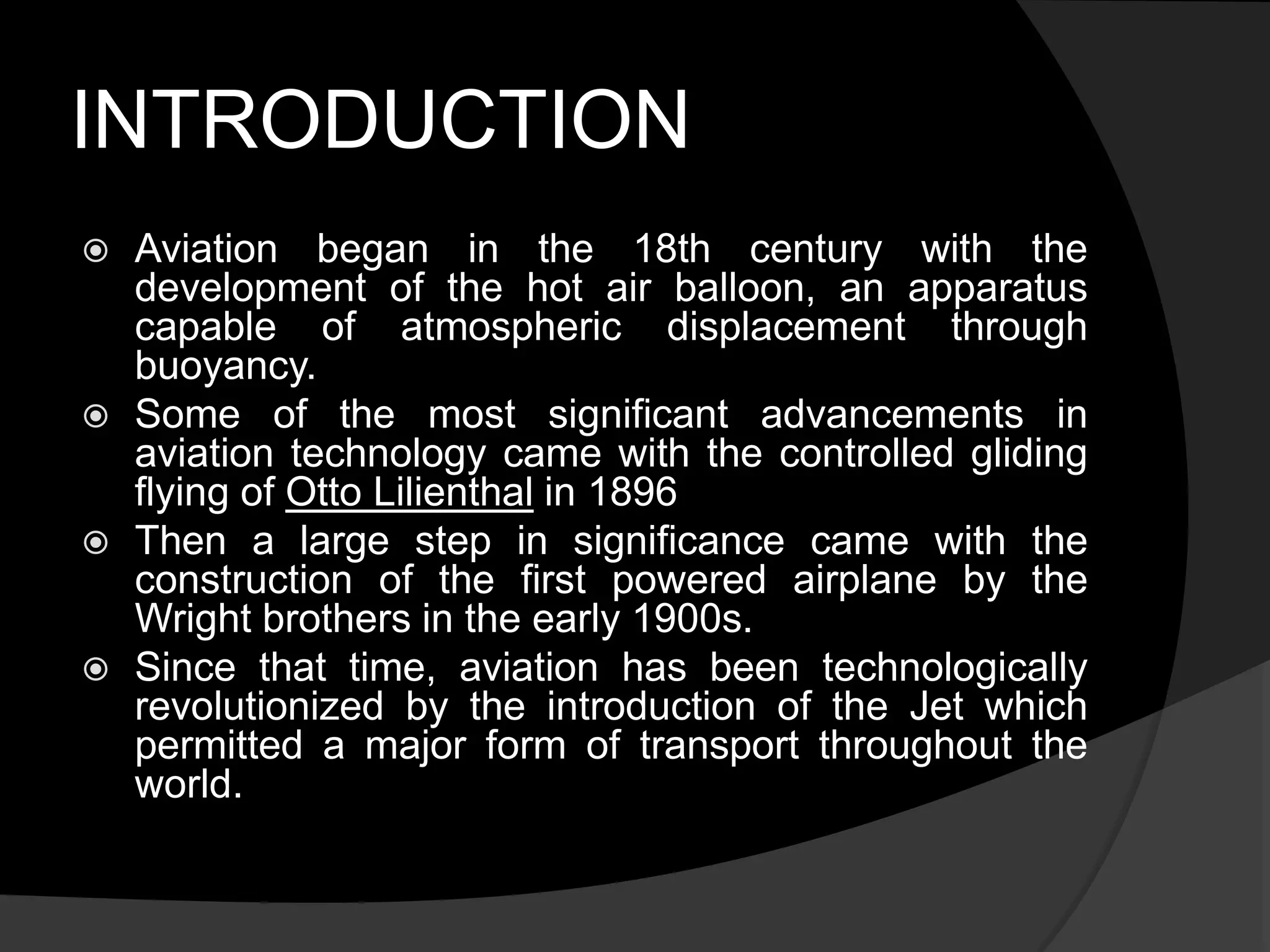 INTRODUCTION

◉ Aviation began in the 18th century with the development of the hot air balloon, an apparatus capable of atmospheric displacement through buoyancy.

◉ Some of the most significant advancements in aviation technology came with the controlled gliding flying of Otto Lilienthal in 1896

◉ Then a large step in significance came with the construction of the first powered airplane by the Wright brothers in the early 1900s.

◉ Since that time, aviation has been technologically revolutionized by the introduction of the Jet which permitted a major form of transport throughout the world.